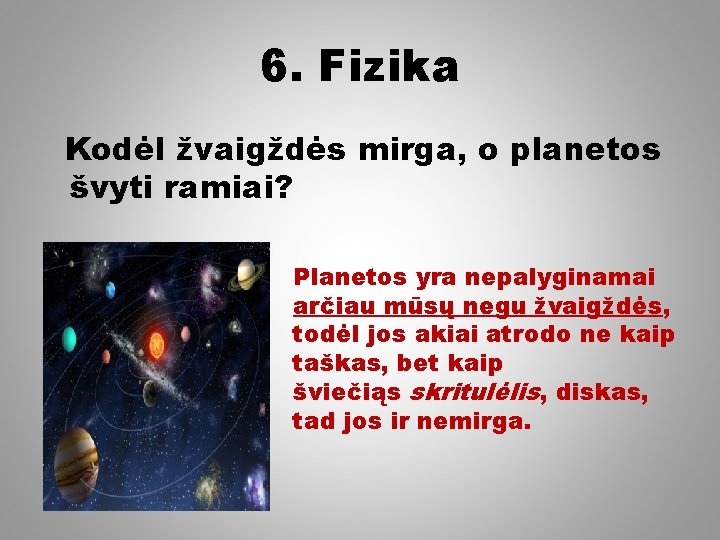 6. Fizika

Kodėl žvaigždės mirga, o planetos švyti ramiai?

Planetos yra nepalyginamai arčiau mūsų negu žvaigždės, todėl jos akiai atrodo ne kaip taškas, bet kaip šviečiąs skritulėlis, diskas, tad jos ir nemirga.